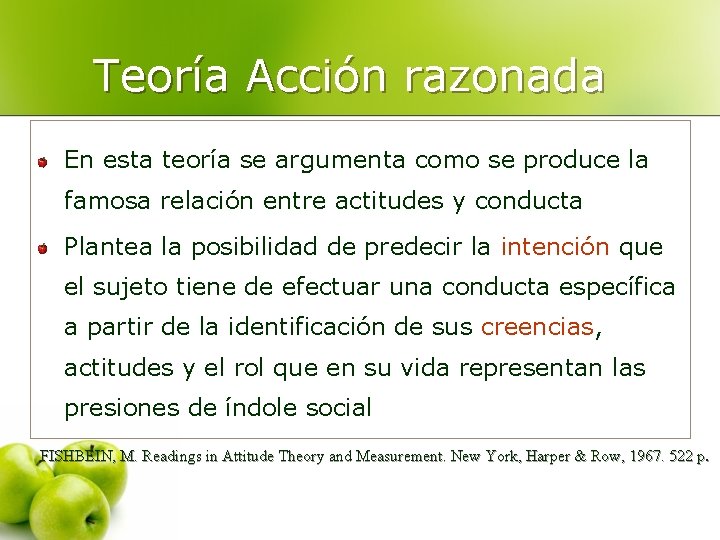 Teoría Acción razonada

En esta teoría se argumenta como se produce la famosa relación entre actitudes y conducta

Plantea la posibilidad de predecir la intención que el sujeto tiene de efectuar una conducta específica a partir de la identificación de sus creencias, actitudes y el rol que en su vida representan las presiones de índole social

FISHBEIN, M. Readings in Attitude Theory and Measurement. New York, Harper & Row, 1967. 522 p.